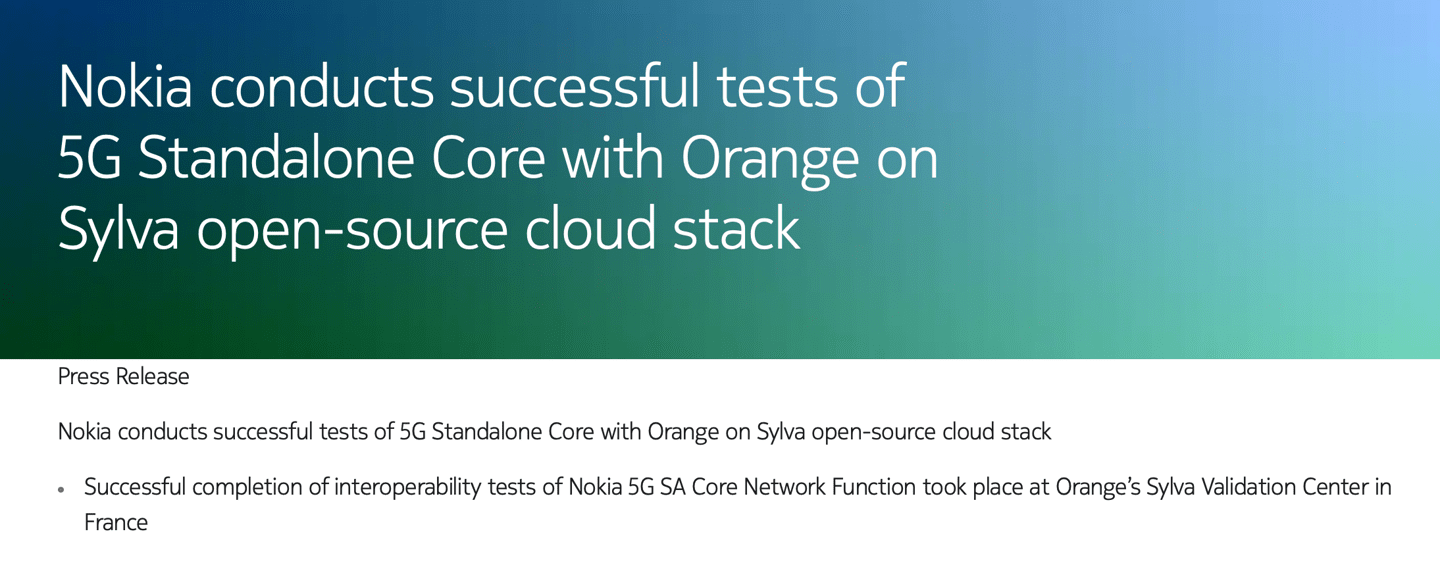 Nokia conducts successful tests of 5G Standalone Core with Orange on Sylva open-source cloud stack

Press Release

Nokia conducts successful tests of 5G Standalone Core with Orange on Sylva open-source cloud stack

• Successful completion of interoperability tests of Nokia 5G SA Core Network Function took place at Orange's Sylva Validation Center in France